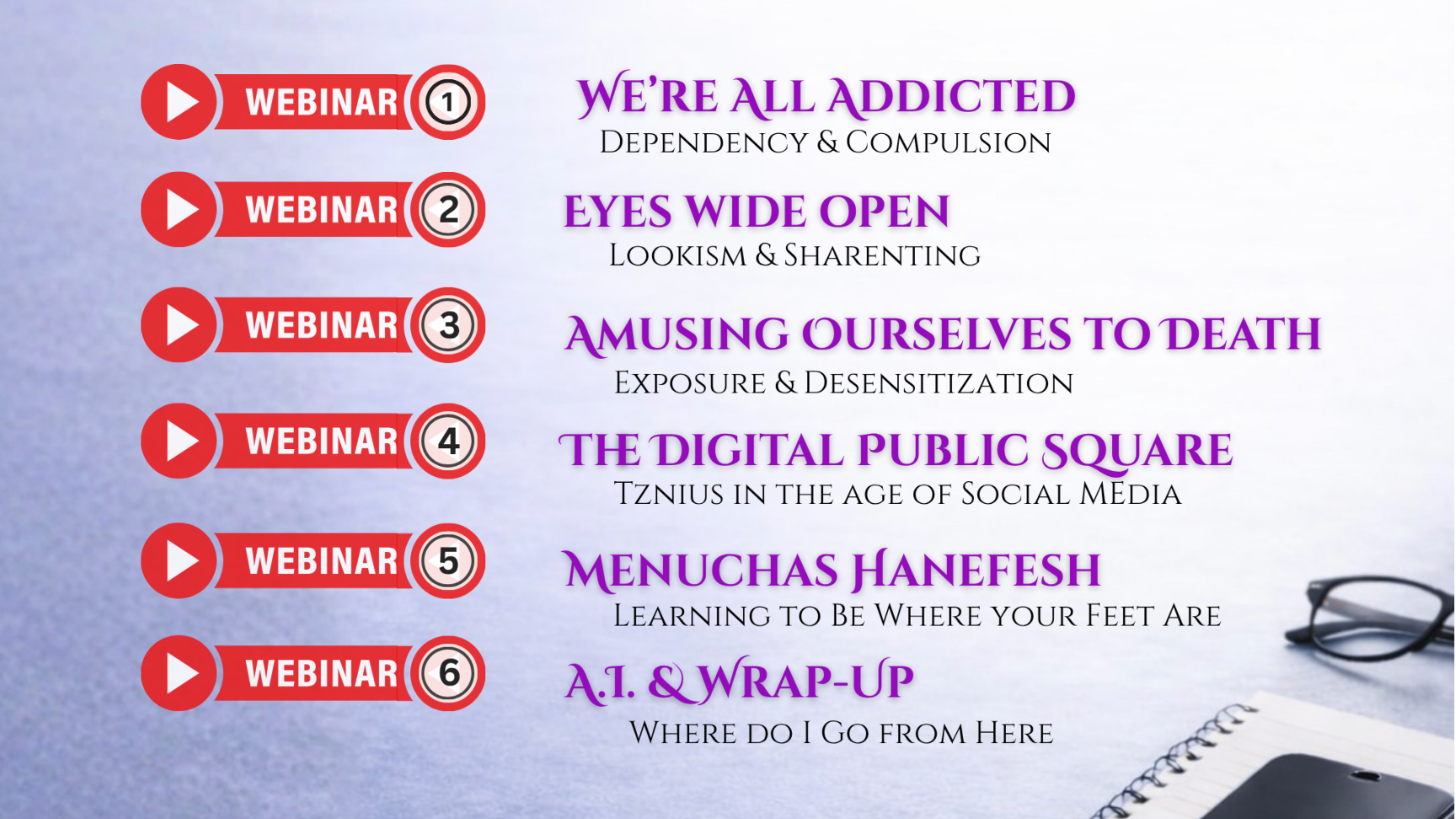 WEBINAR 1
WE'RE ALL ADDICTED
DEPENDENCY & COMPULSION

WEBINAR 2
EYES WIDE OPEN
LOOKISM & SHARENTING

WEBINAR 3
AMUSING OURSELVES TO DEATH
EXPOSURE & DESENSITIZATION

WEBINAR 4
THE DIGITAL PUBLIC SQUARE
TZNIUS IN THE AGE OF SOCIAL MEDIA

WEBINAR 5
MENUCHAS HANEFESH
LEARNING TO BE WHERE YOUR FEET ARE

WEBINAR 6
A.I. & WRAP-UP
WHERE DO I GO FROM HERE